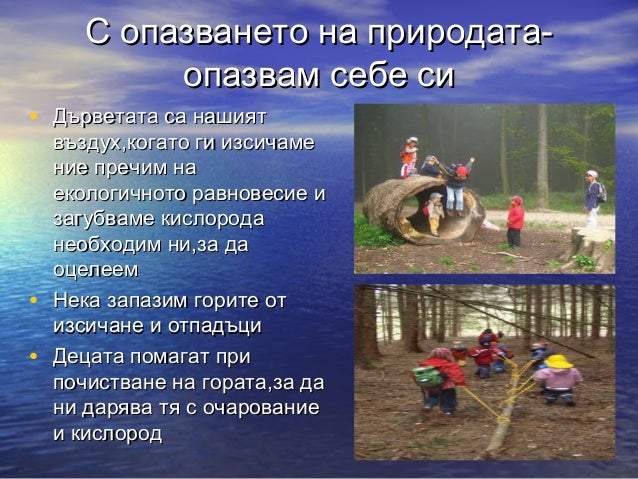 С опазването на природата-опазвам себе си

• Дърветата са нашият въздух,когато ги изсичаме ние пречим на екологичното равновесие и загубваме кислорода необходим ни,за да оцелеем
• Нека запазим горите от изсичане и отпадъци
• Децата помагат при почистване на гората,за да ни дарява тя с очарование и кислород